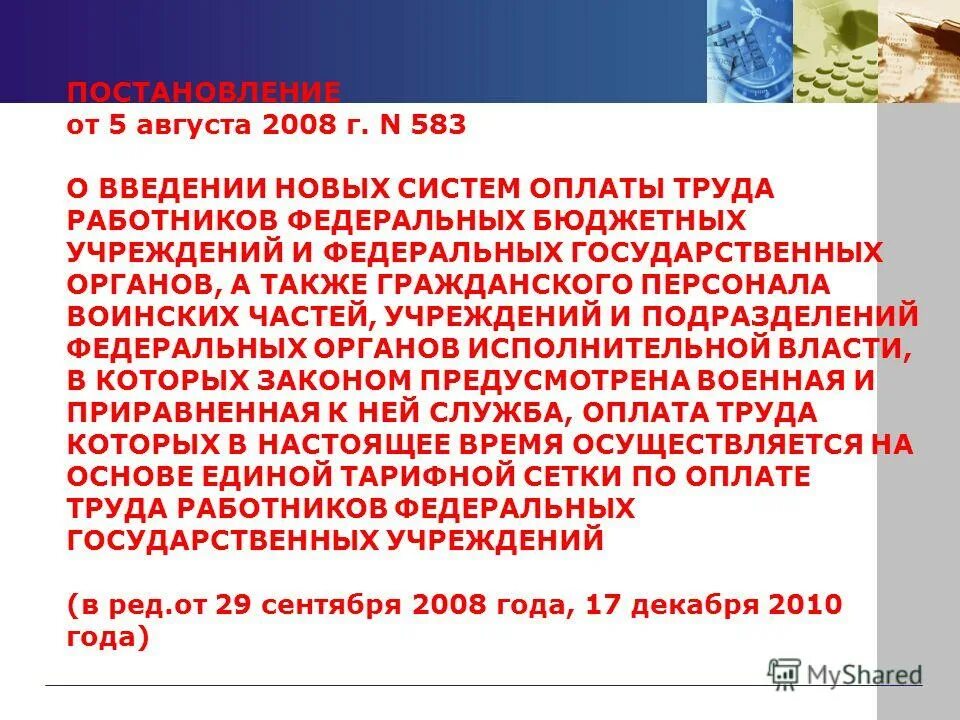 ПОСТАНОВЛЕНИЕ
от 5 августа 2008 г. N 583

О ВВЕДЕНИИ НОВЫХ СИСТЕМ ОПЛАТЫ ТРУДА РАБОТНИКОВ ФЕДЕРАЛЬНЫХ БЮДЖЕТНЫХ УЧРЕЖДЕНИЙ И ФЕДЕРАЛЬНЫХ ГОСУДАРСТВЕННЫХ ОРГАНОВ, А ТАКЖЕ ГРАЖДАНСКОГО ПЕРСОНАЛА ВОИНСКИХ ЧАСТЕЙ, УЧРЕЖДЕНИЙ И ПОДРАЗДЕЛЕНИЙ ФЕДЕРАЛЬНЫХ ОРГАНОВ ИСПОЛНИТЕЛЬНОЙ ВЛАСТИ, В КОТОРЫХ ЗАКОНОМ ПРЕДУСМОТРЕНА ВОЕННАЯ И ПРИРАВНЕННАЯ К НЕЙ СЛУЖБА, ОПЛАТА ТРУДА КОТОРЫХ В НАСТОЯЩЕЕ ВРЕМЯ ОСУЩЕСТВЛЯЕТСЯ НА ОСНОВЕ ЕДИНОЙ ТАРИФНОЙ СЕТКИ ПО ОПЛАТЕ ТРУДА РАБОТНИКОВ ФЕДЕРАЛЬНЫХ ГОСУДАРСТВЕННЫХ УЧРЕЖДЕНИЙ

(в ред.от 29 сентября 2008 года, 17 декабря 2010 года)

MyShared